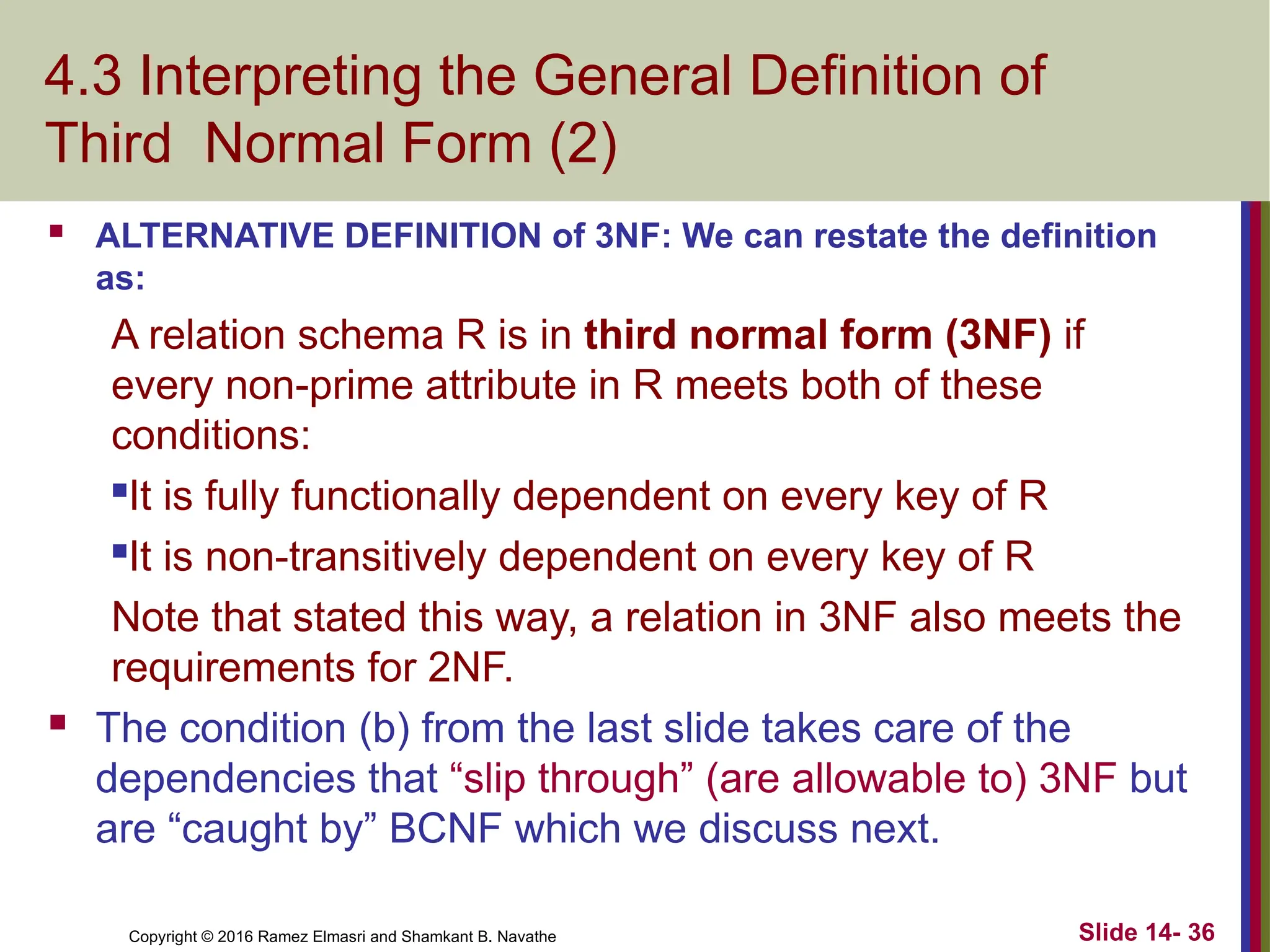 4.3 Interpreting the General Definition of Third Normal Form (2)

▪ ALTERNATIVE DEFINITION of 3NF: We can restate the definition as:

A relation schema R is in third normal form (3NF) if every non-prime attribute in R meets both of these conditions:

▪It is fully functionally dependent on every key of R

▪It is non-transitively dependent on every key of R

Note that stated this way, a relation in 3NF also meets the requirements for 2NF.

▪ The condition (b) from the last slide takes care of the dependencies that “slip through” (are allowable to) 3NF but are “caught by” BCNF which we discuss next.

Copyright © 2016 Ramez Elmasri and Shamkant B. Navathe

Slide 14- 36